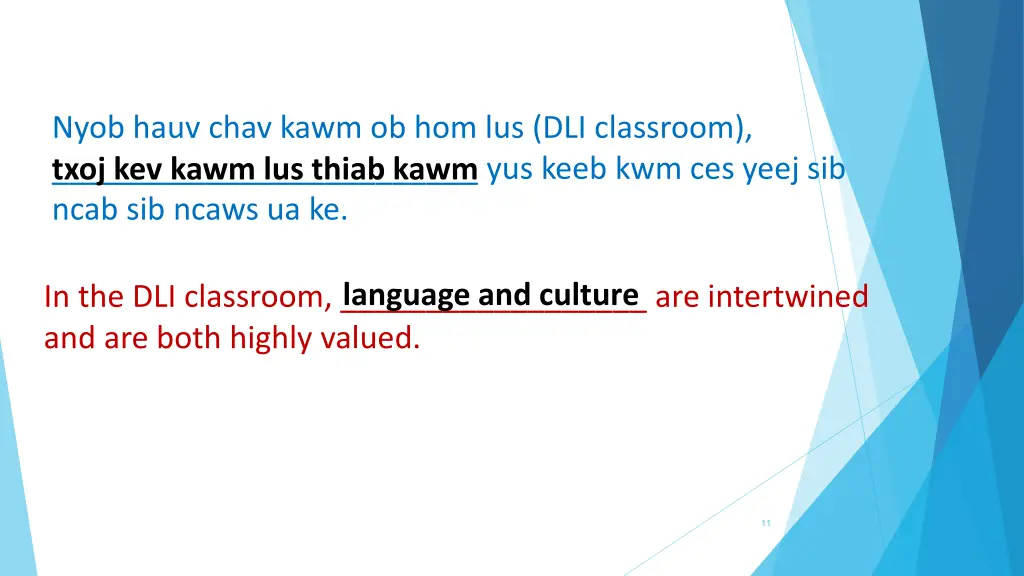 Nyob hauv chav kawm ob hom lus (DLI classroom), txoj kev kawm lus thiab kawm yus keeb kwm ces yeej sib ncab sib ncaws ua ke.

In the DLI classroom, language and culture are intertwined and are both highly valued.

11